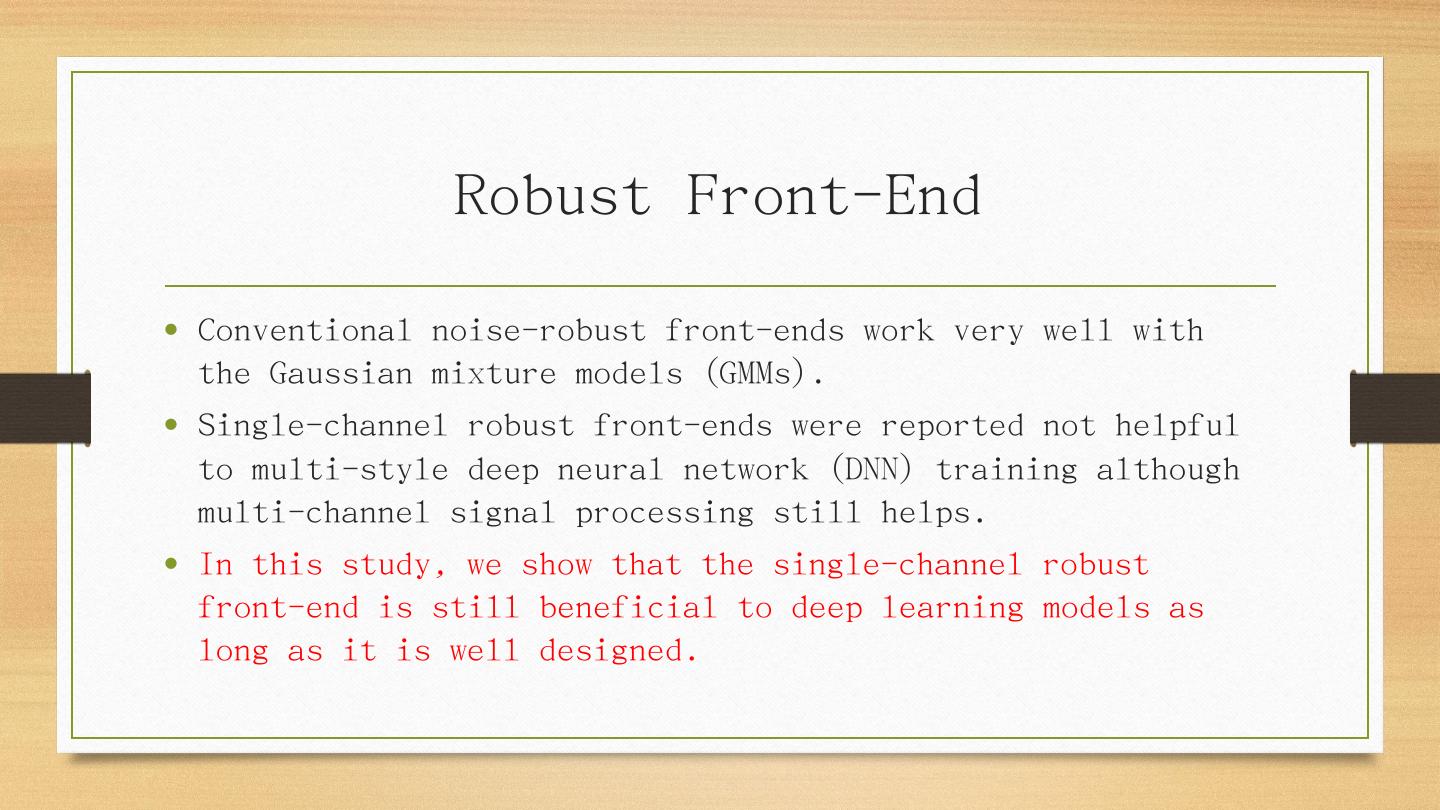 Robust Front-End

• Conventional noise-robust front-ends work very well with the Gaussian mixture models (GMMs).
• Single-channel robust front-ends were reported not helpful to multi-style deep neural network (DNN) training although multi-channel signal processing still helps.
• In this study, we show that the single-channel robust front-end is still beneficial to deep learning models as long as it is well designed.